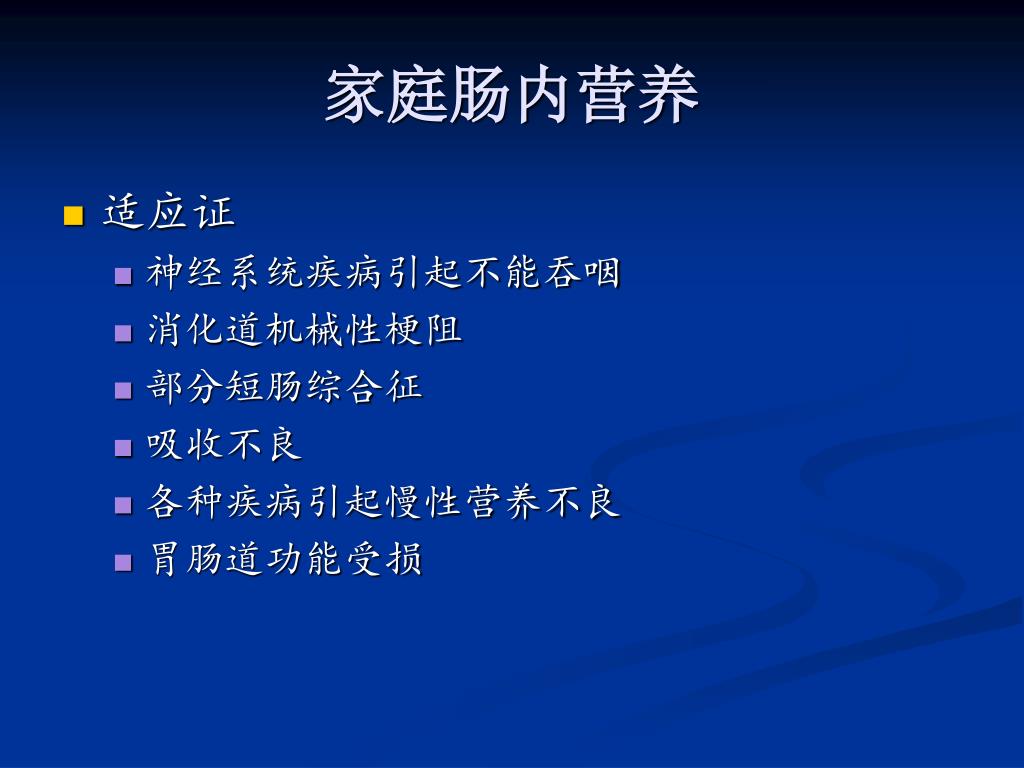 家庭肠内营养

适应证

神经系统疾病引起不能吞咽

消化道机械性梗阻

部分短肠综合征

吸收不良

各种疾病引起慢性营养不良

胃肠道功能受损